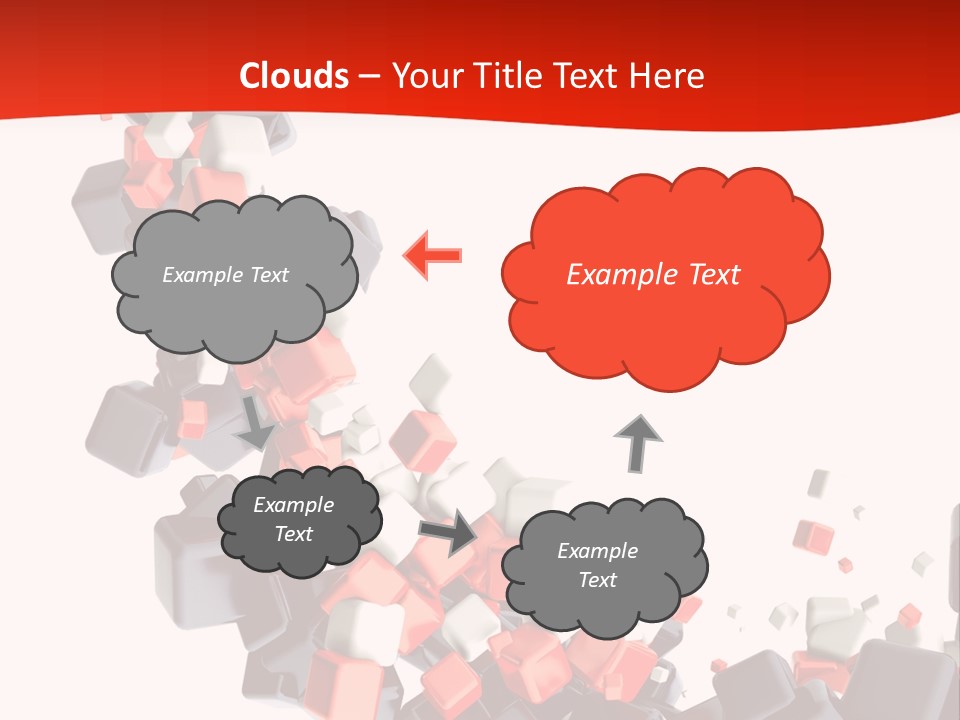 Clouds – Your Title Text Here

Example Text

Example Text

Example Text

Example Text